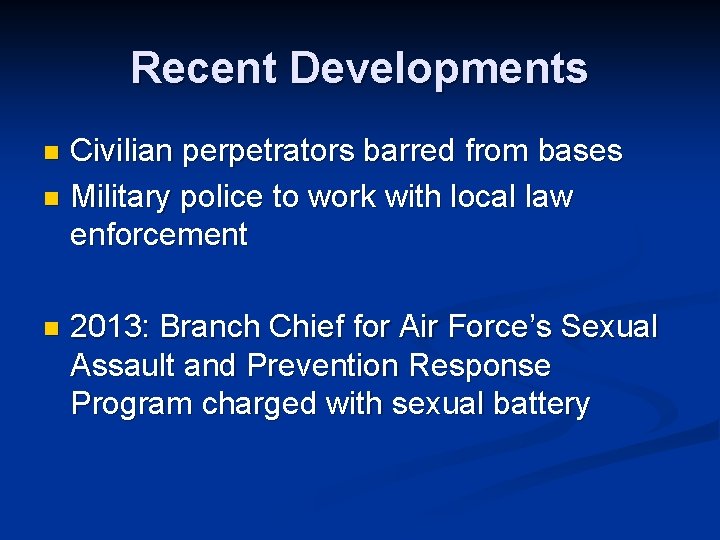 Recent Developments

- Civilian perpetrators barred from bases
- Military police to work with local law enforcement

- 2013: Branch Chief for Air Force's Sexual Assault and Prevention Response Program charged with sexual battery